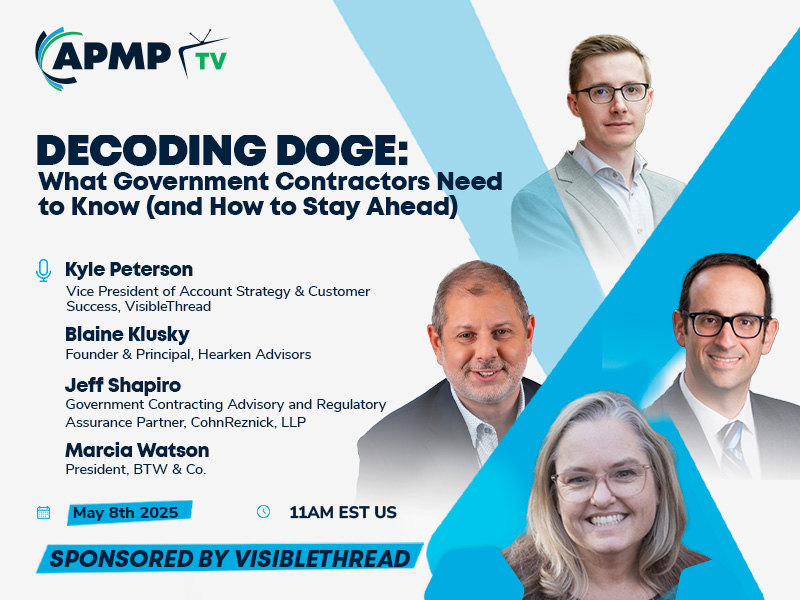 APMP TV

DECODING DOGE:
What Government Contractors Need to Know (and How to Stay Ahead)

Kyle Peterson
Vice President of Account Strategy & Customer Success, VisibleThread

Blaine Klusky
Founder & Principal, Hearken Advisors

Jeff Shapiro
Government Contracting Advisory and Regulatory Assurance Partner, CohnReznick, LLP

Marcia Watson
President, BTW & Co.

May 8th 2025

11AM EST US

SPONSORED BY VISIBLETHREAD